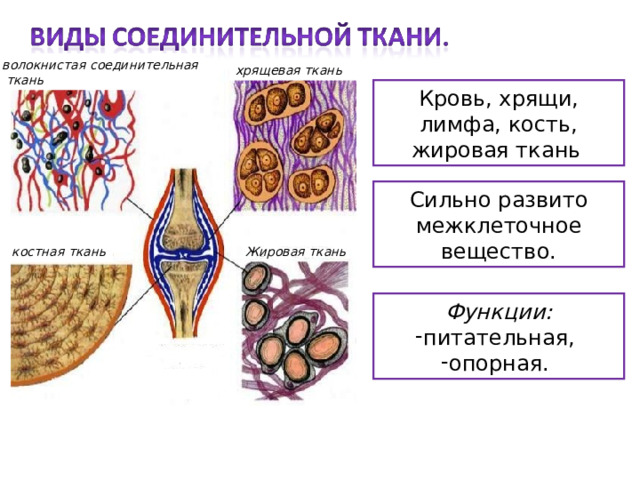 ВИДЫ СОЕДИНИТЕЛЬНОЙ ТКАНИ.

волокнистая соединительная ткань

хрящевая ткань

костная ткань

Жировая ткань

Кровь, хрящи, лимфа, кость, жировая ткань

Сильно развито межклеточное вещество.

Функции:
-питательная,
-опорная.